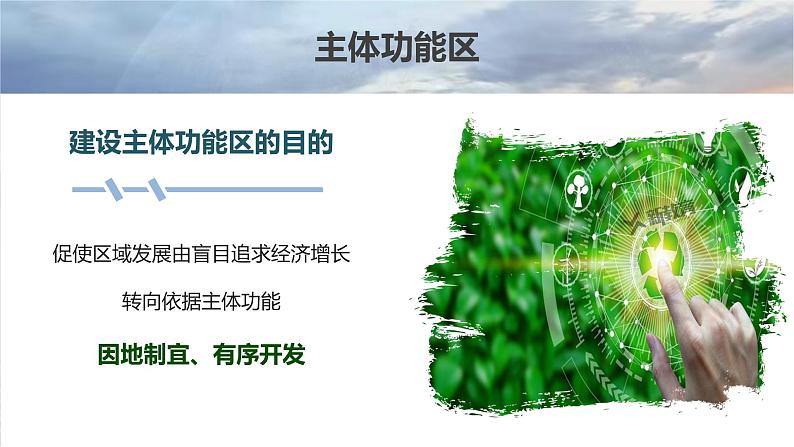 主体功能区

建设主体功能区的目的

促使区域发展由盲目追求经济增长

转向依据主体功能

因地制宜、有序开发

新教育